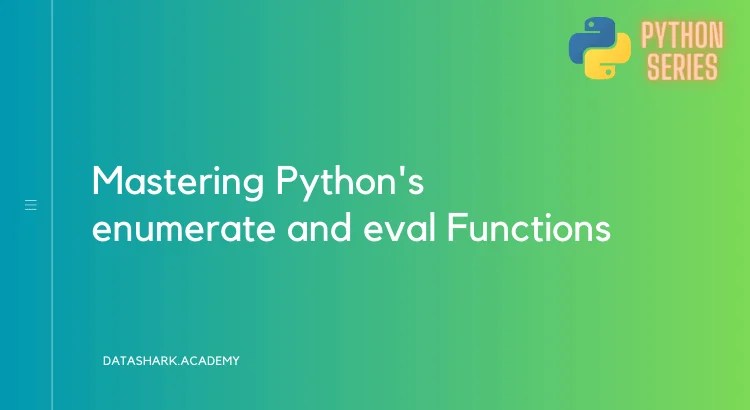 PYTHON SERIES

Mastering Python's enumerate and eval Functions

DATASHARK.ACADEMY